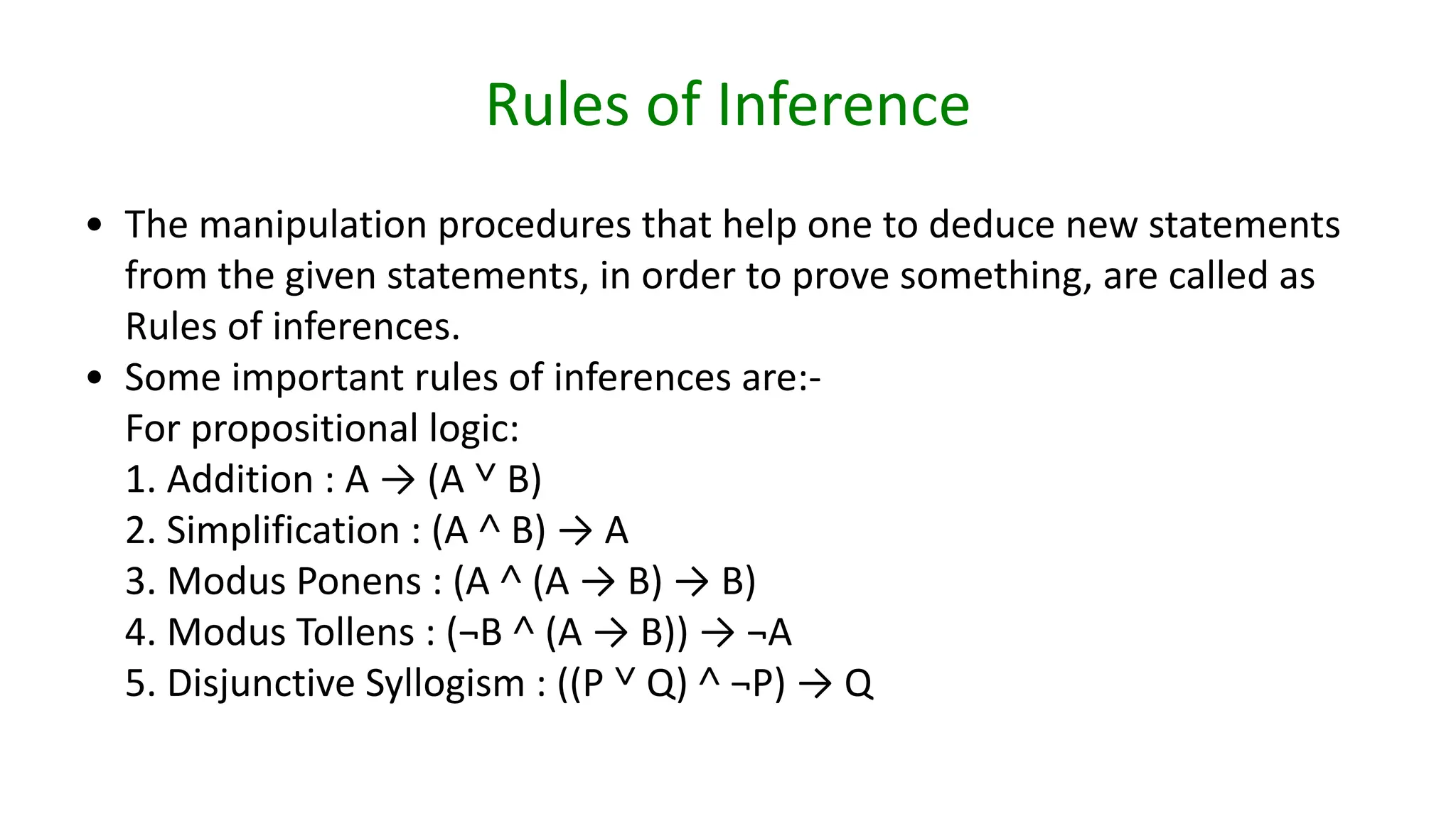 Rules of Inference

• The manipulation procedures that help one to deduce new statements from the given statements, in order to prove something, are called as Rules of inferences.
• Some important rules of inferences are:-
For propositional logic:
1. Addition : $A \rightarrow (A \vee B)$
2. Simplification : $(A \wedge B) \rightarrow A$
3. Modus Ponens : $(A \wedge (A \rightarrow B) \rightarrow B)$
4. Modus Tollens : $(\neg B \wedge (A \rightarrow B)) \rightarrow \neg A$
5. Disjunctive Syllogism : $((P \vee Q) \wedge \neg P) \rightarrow Q$